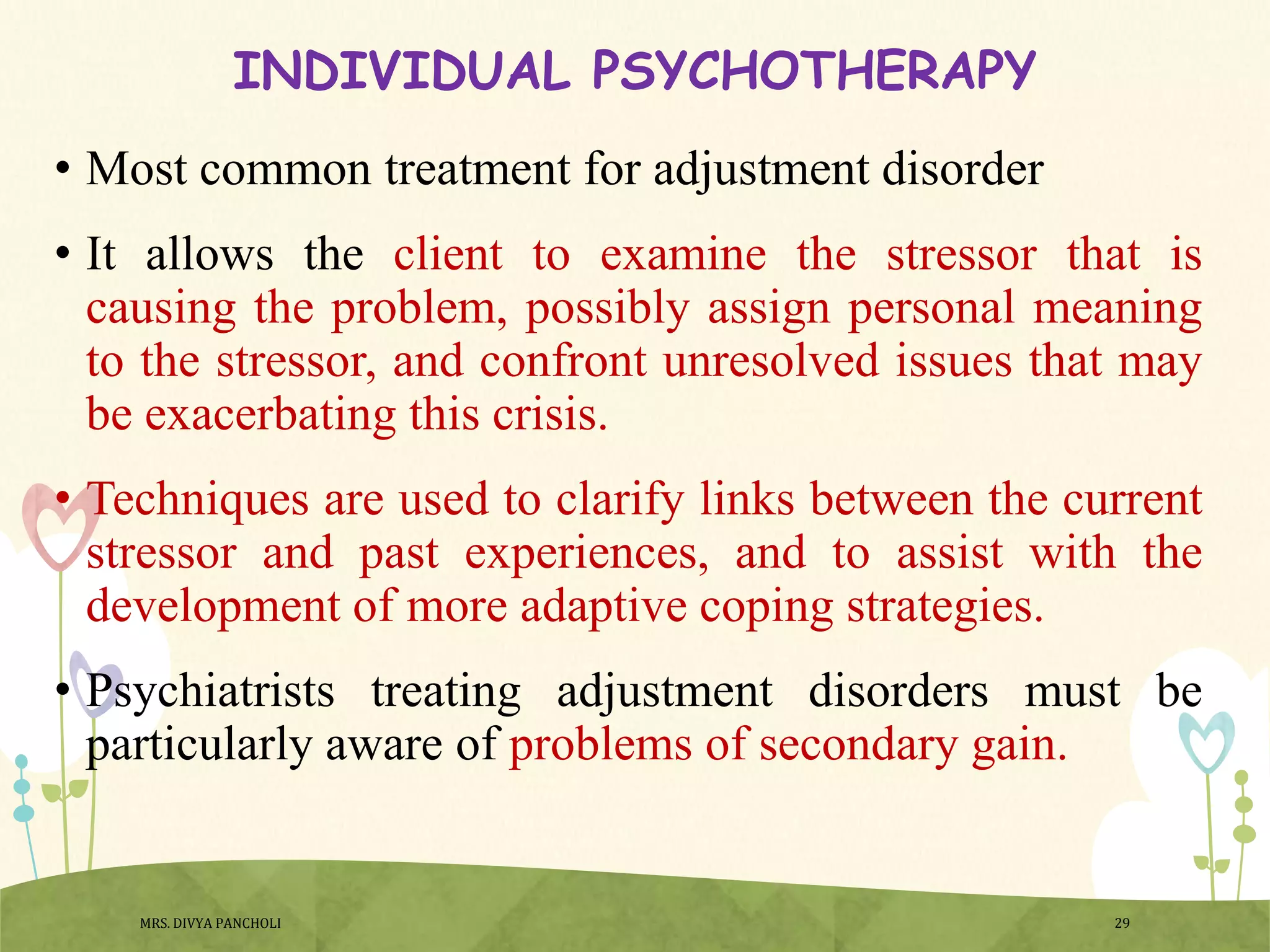 INDIVIDUAL PSYCHOTHERAPY

• Most common treatment for adjustment disorder

• It allows the client to examine the stressor that is causing the problem, possibly assign personal meaning to the stressor, and confront unresolved issues that may be exacerbating this crisis.

• Techniques are used to clarify links between the current stressor and past experiences, and to assist with the development of more adaptive coping strategies.

• Psychiatrists treating adjustment disorders must be particularly aware of problems of secondary gain.

MRS. DIVYA PANCHOLI

29